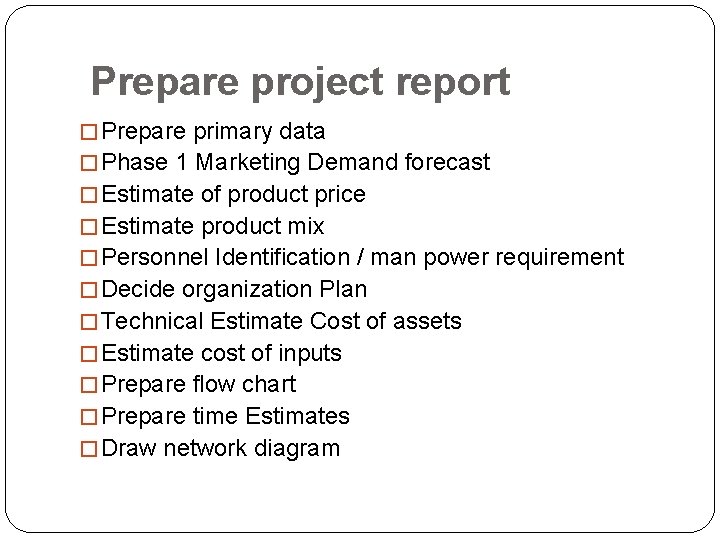 Prepare project report

□ Prepare primary data
□ Phase 1 Marketing Demand forecast
□ Estimate of product price
□ Estimate product mix
□ Personnel Identification / man power requirement
□ Decide organization Plan
□ Technical Estimate Cost of assets
□ Estimate cost of inputs
□ Prepare flow chart
□ Prepare time Estimates
□ Draw network diagram